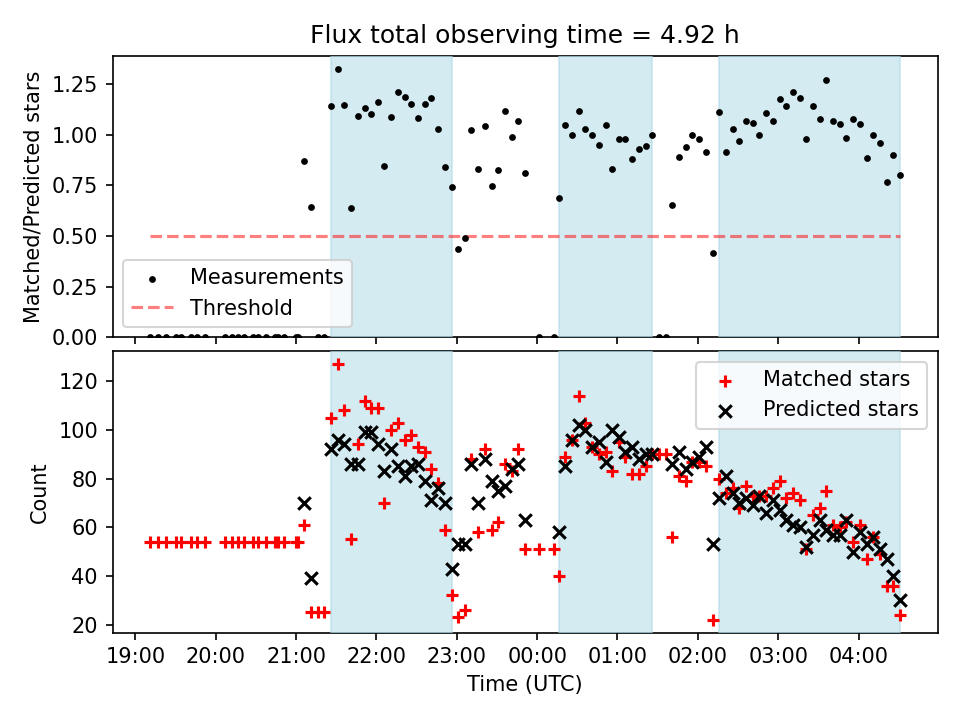 Flux total observing time = 4.92 h

Matched/Predicted stars

1.25
1.00
0.75
0.50
0.25
0.00

Measurements
Threshold

Count

120
100
80
60
40
20

Matched stars
Predicted stars

19:00 20:00 21:00 22:00 23:00 00:00 01:00 02:00 03:00 04:00

Time (UTC)